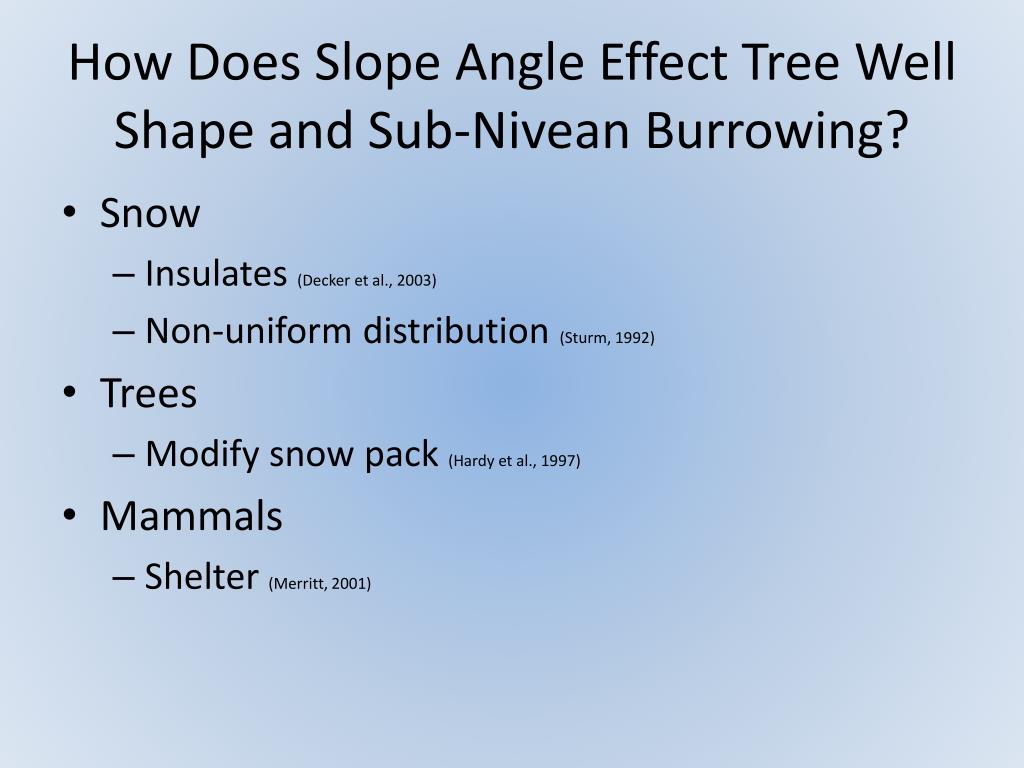 How Does Slope Angle Effect Tree Well Shape and Sub-Nivean Burrowing?

• Snow
– Insulates (Decker et al., 2003)
– Non-uniform distribution (Sturm, 1992)
• Trees
– Modify snow pack (Hardy et al., 1997)
• Mammals
– Shelter (Merritt, 2001)